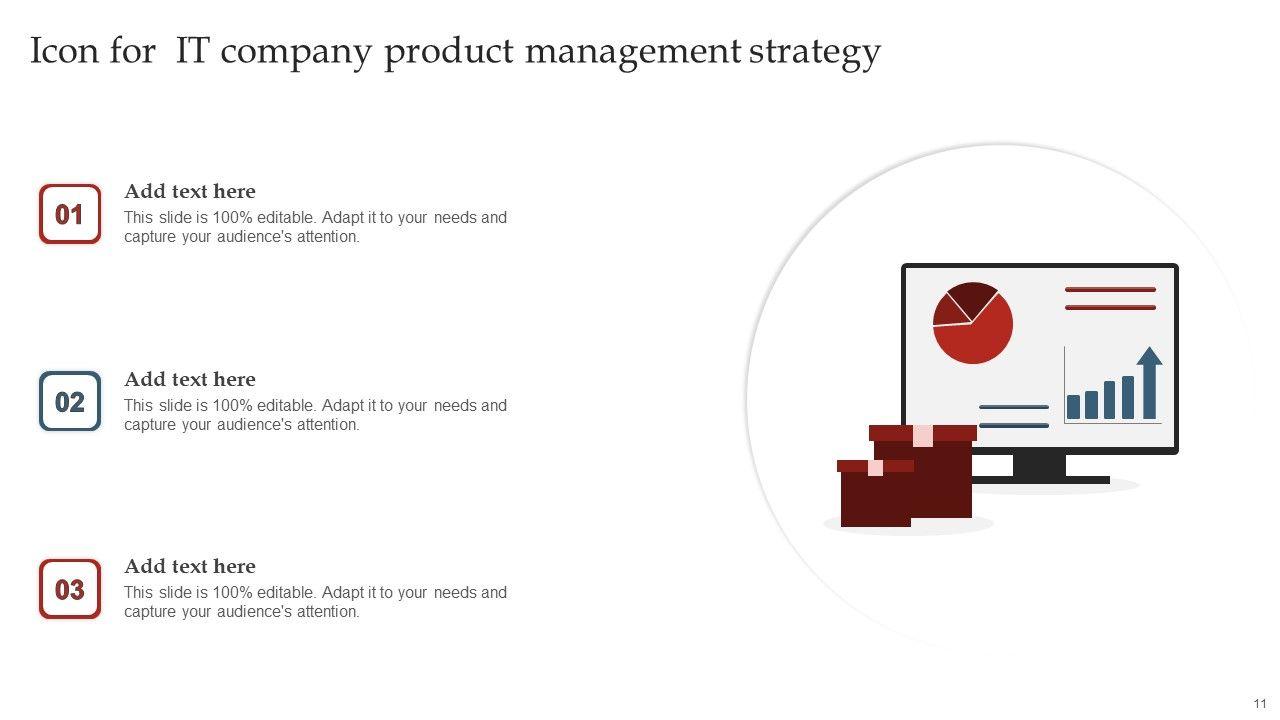 Icon for IT company product management strategy

01
Add text here
This slide is 100% editable. Adapt it to your needs and capture your audience's attention.

02
Add text here
This slide is 100% editable. Adapt it to your needs and capture your audience's attention.

03
Add text here
This slide is 100% editable. Adapt it to your needs and capture your audience's attention.

11